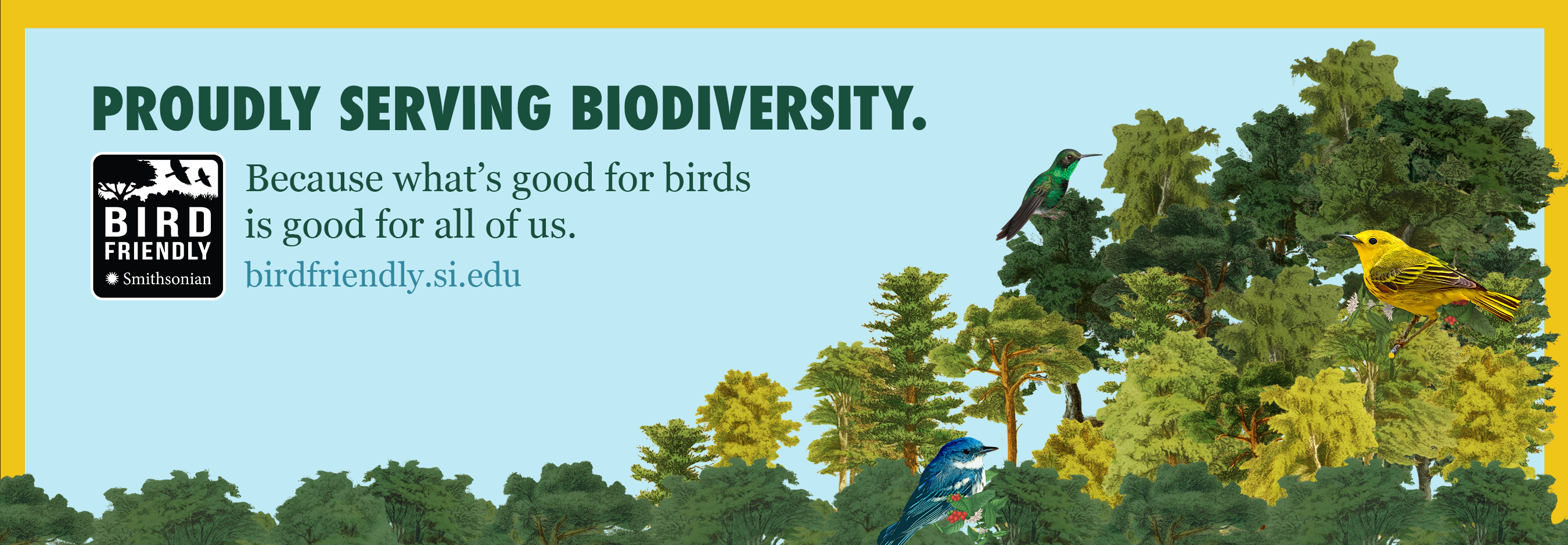 PROUDLY SERVING BIODIVERSITY.

BIRD FRIENDLY
Smithsonian

Because what's good for birds is good for all of us.

birdfriendly.si.edu